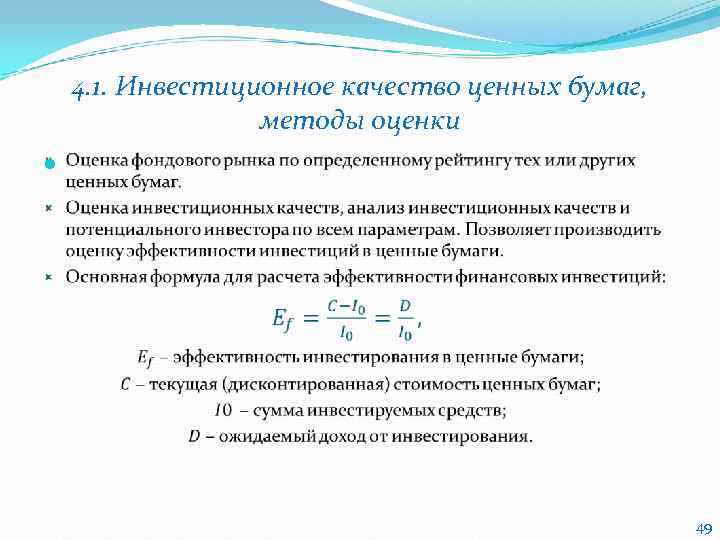 4.1. Инвестиционное качество ценных бумаг, методы оценки

Оценка фондового рынка по определенному рейтингу тех или других ценных бумаг.

Оценка инвестиционных качеств, анализ инвестиционных качеств и потенциального инвестора по всем параметрам. Позволяет производить оценку эффективности инвестиций в ценные бумаги.

Основная формула для расчета эффективности финансовых инвестиций:

$E_f = \frac{C - I_0}{I_0} = \frac{D}{I_0}$,

$E_f$ – эффективность инвестирования в ценные бумаги;
$C$ – текущая (дисконтированная) стоимость ценных бумаг;
$I0$ – сумма инвестируемых средств;
$D$ – ожидаемый доход от инвестирования.

49